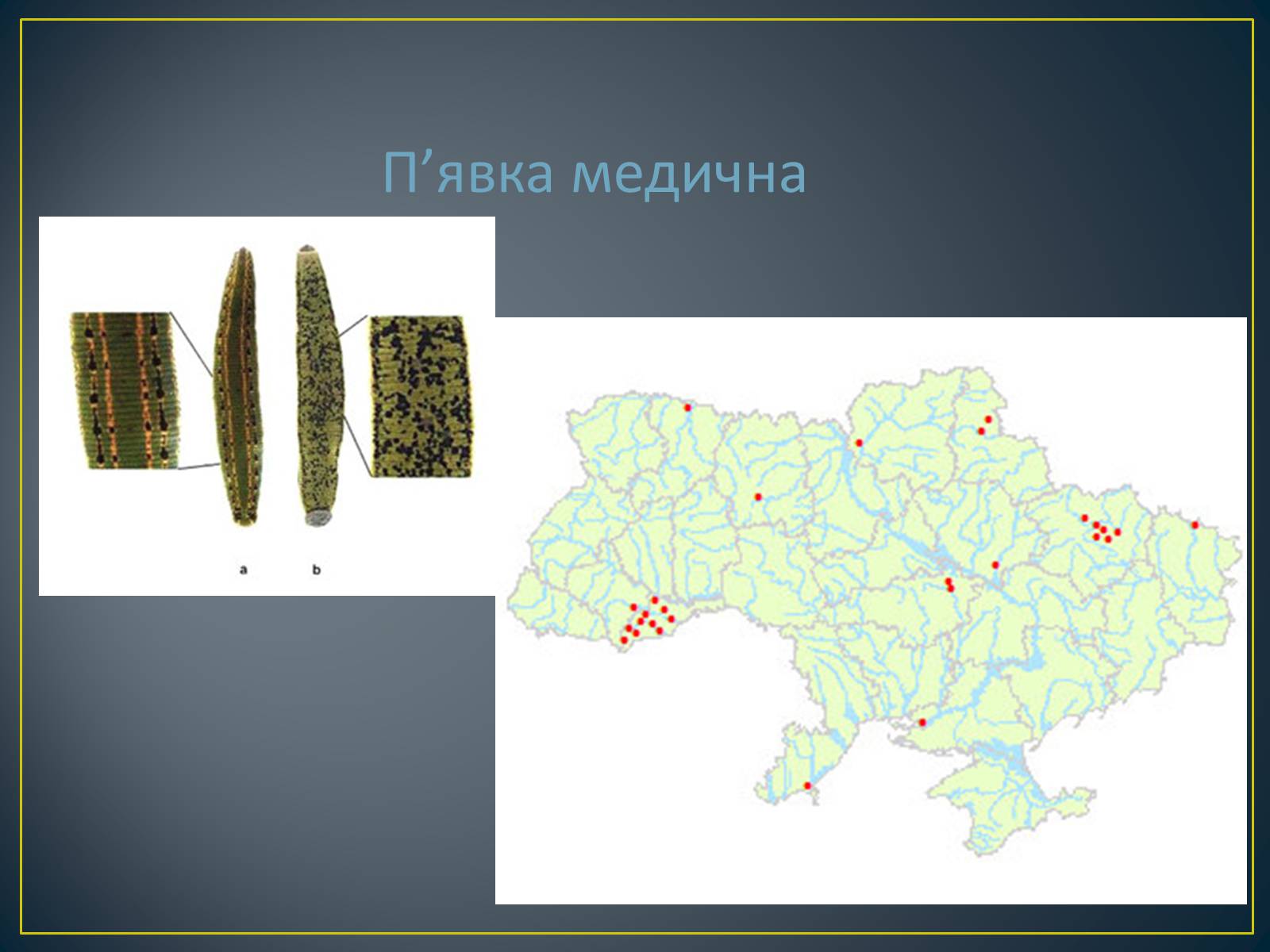 П’явка медична

a b